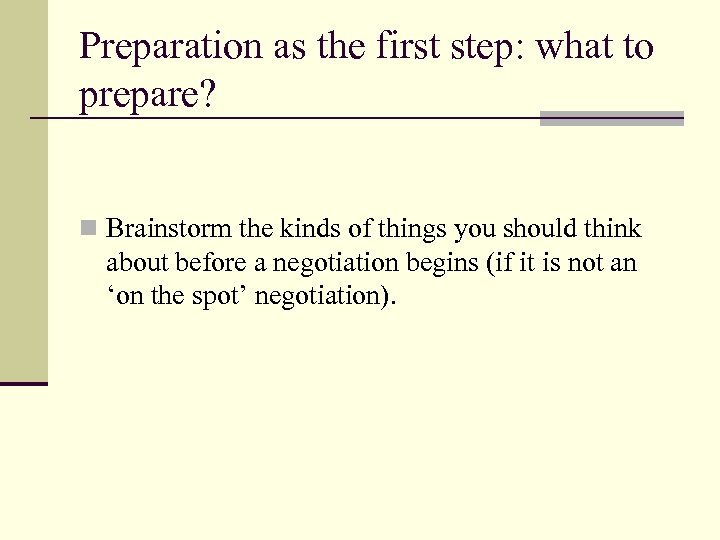 Preparation as the first step: what to prepare?

Brainstorm the kinds of things you should think about before a negotiation begins (if it is not an ‘on the spot’ negotiation).